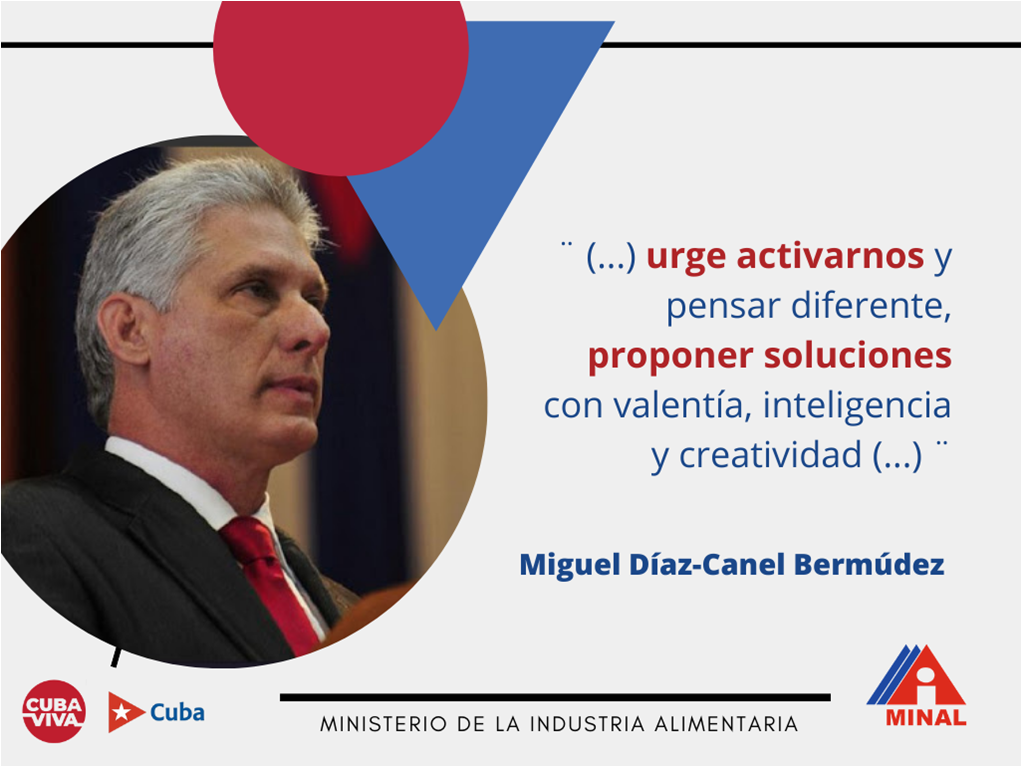 ¨ (...) urge activarnos y pensar diferente, proponer soluciones con valentía, inteligencia y creatividad (...) ¨

Miguel Díaz-Canel Bermúdez

CUBA VIVA

Cuba

MINISTERIO DE LA INDUSTRIA ALIMENTARIA

MINAL